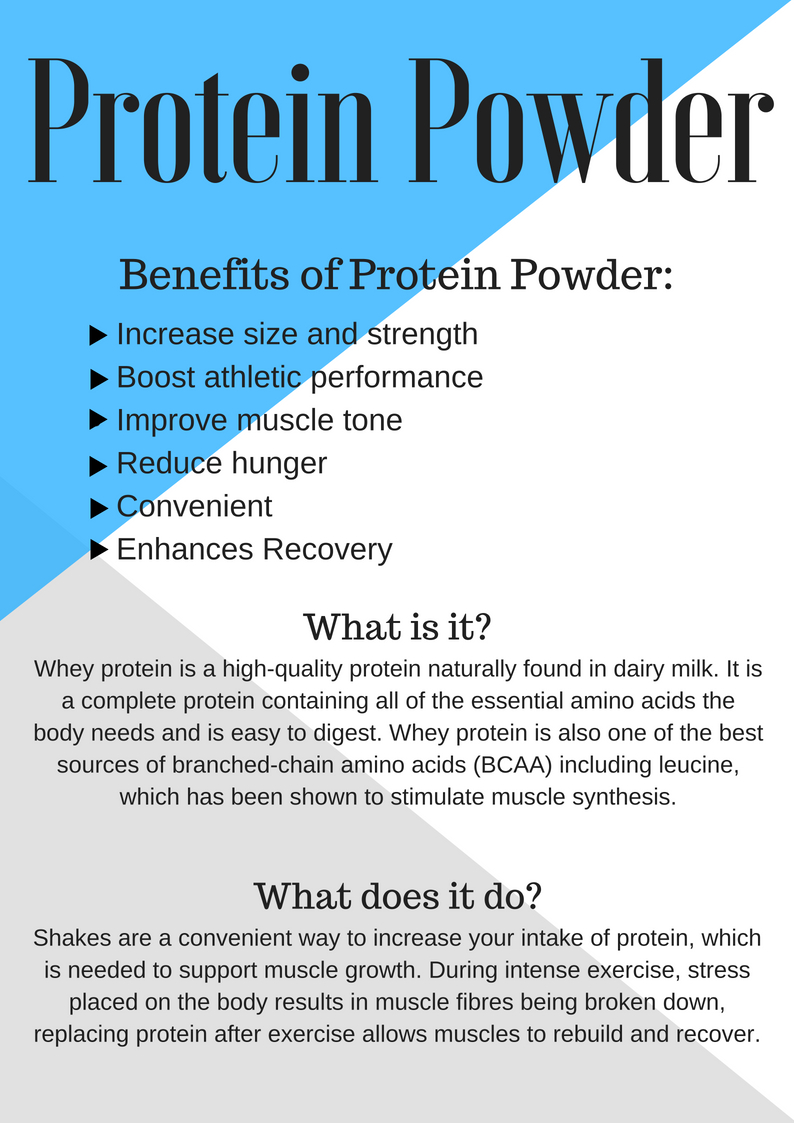 Protein Powder

Benefits of Protein Powder:

▶ Increase size and strength
▶ Boost athletic performance
▶ Improve muscle tone
▶ Reduce hunger
▶ Convenient
▶ Enhances Recovery

What is it?

Whey protein is a high-quality protein naturally found in dairy milk. It is a complete protein containing all of the essential amino acids the body needs and is easy to digest. Whey protein is also one of the best sources of branched-chain amino acids (BCAA) including leucine, which has been shown to stimulate muscle synthesis.

What does it do?

Shakes are a convenient way to increase your intake of protein, which is needed to support muscle growth. During intense exercise, stress placed on the body results in muscle fibres being broken down, replacing protein after exercise allows muscles to rebuild and recover.